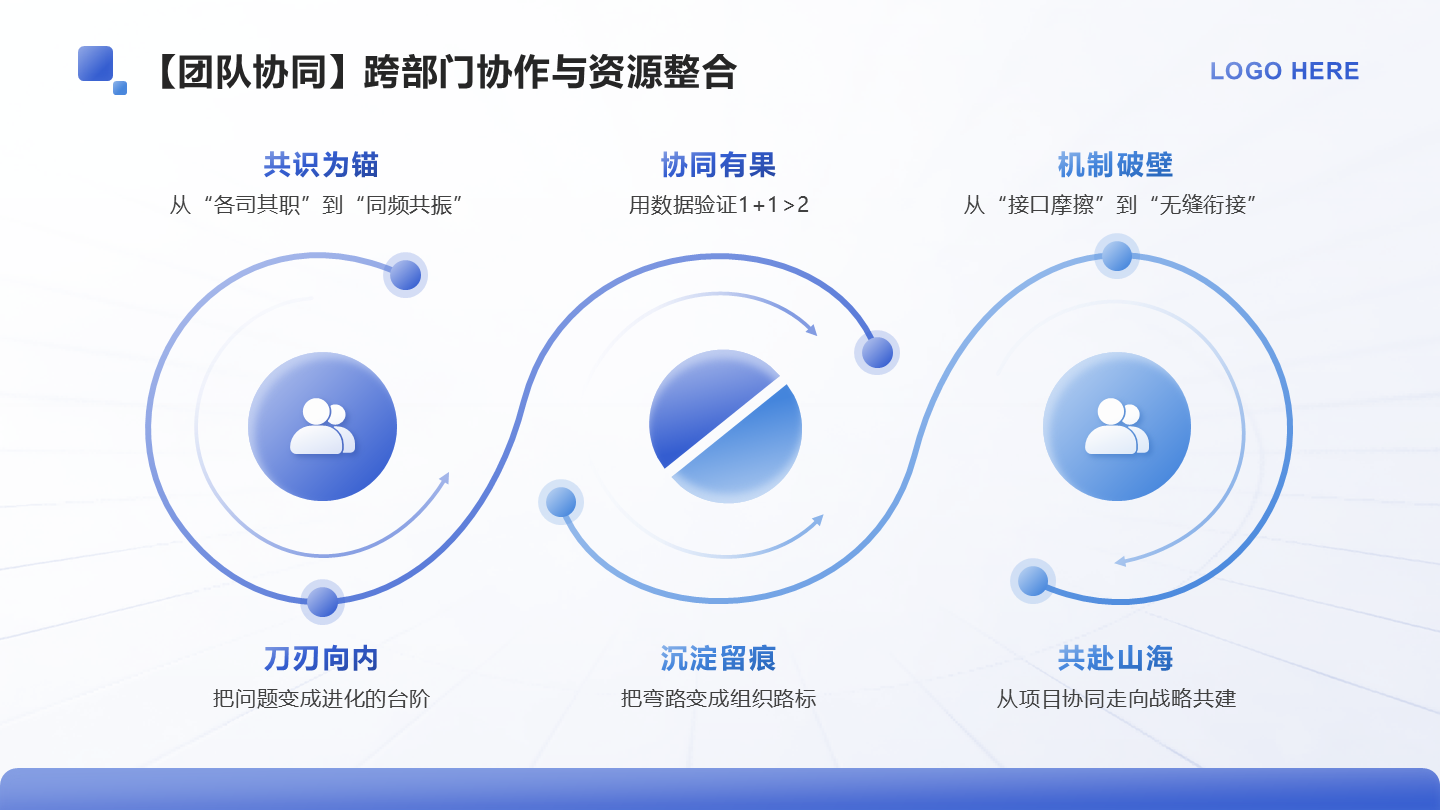 【团队协同】跨部门协作与资源整合

LOGO HERE

共识为锚
从“各司其职”到“同频共振”

协同有果
用数据验证1+1>2

机制破壁
从“接口摩擦”到“无缝衔接”

刀刃向内
把问题变成进化的台阶

沉淀留痕
把弯路变成组织路标

共赴山海
从项目协同走向战略共建